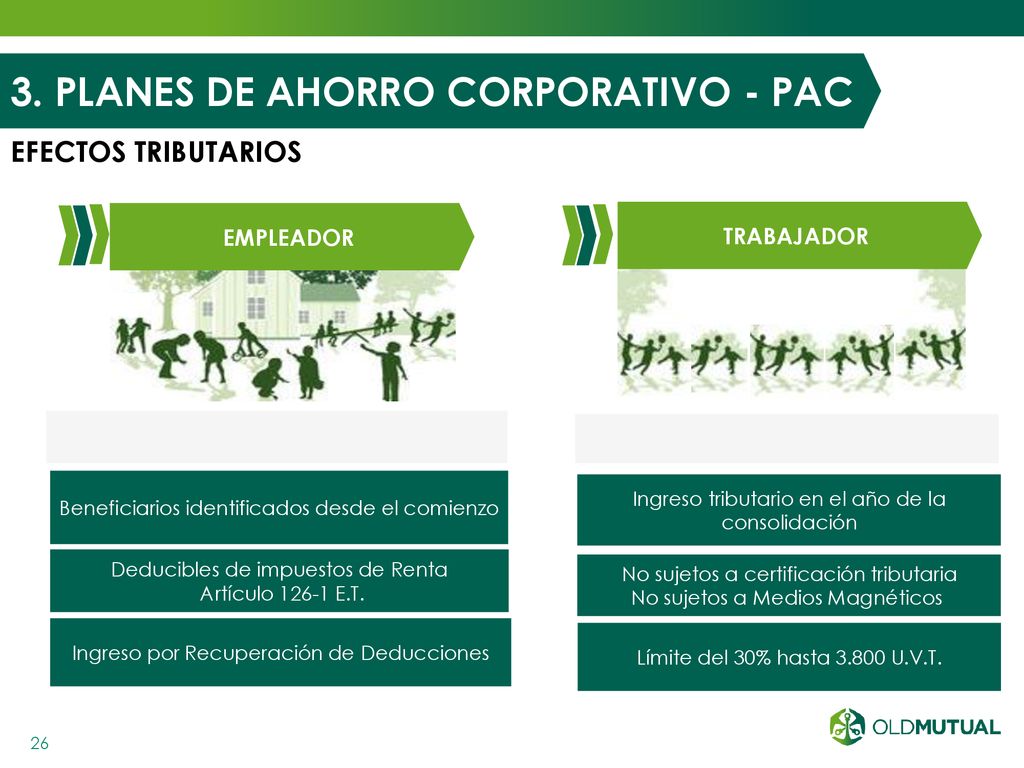 3. PLANES DE AHORRO CORPORATIVO - PAC

EFECTOS TRIBUTARIOS

EMPLEADOR

Beneficiarios identificados desde el comienzo

Deducibles de impuestos de Renta
Artículo 126-1 E.T.

Ingreso por Recuperación de Deducciones

TRABAJADOR

Ingreso tributario en el año de la consolidación

No sujetos a certificación tributaria
No sujetos a Medios Magnéticos

Límite del 30% hasta 3.800 U.V.T.

26

OLDMUTUAL